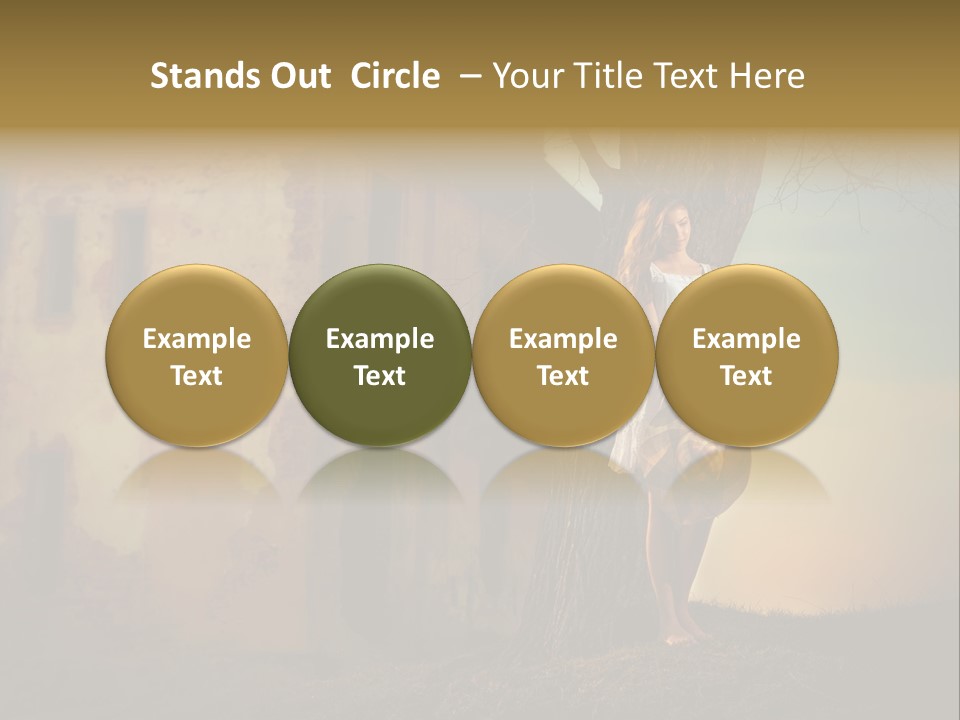 Stands Out Circle – Your Title Text Here

Example Text

Example Text

Example Text

Example Text